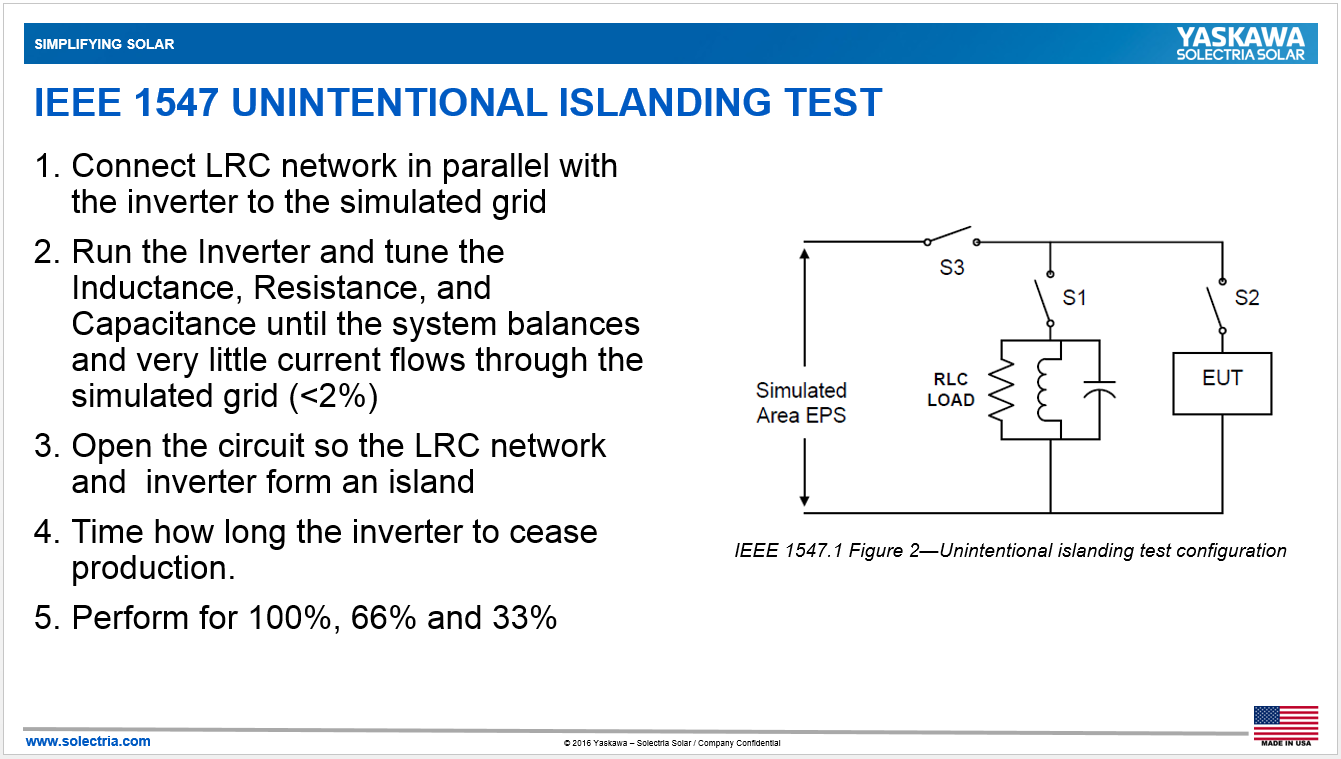 SIMPLIFYING SOLAR

YASKAWA
SOLECTRIA SOLAR

IEEE 1547 UNINTENTIONAL ISLANDING TEST

1. Connect LRC network in parallel with the inverter to the simulated grid

2. Run the Inverter and tune the Inductance, Resistance, and Capacitance until the system balances and very little current flows through the simulated grid (<2%)

3. Open the circuit so the LRC network and  inverter form an island

4. Time how long the inverter to cease production.

5. Perform for 100%, 66% and 33%

S3

S1

S2

Simulated Area EPS

RLC LOAD

EUT

IEEE 1547.1 Figure 2—Unintentional islanding test configuration

www.solectria.com

© 2016 Yaskawa – Solectria Solar / Company Confidential

MADE IN USA